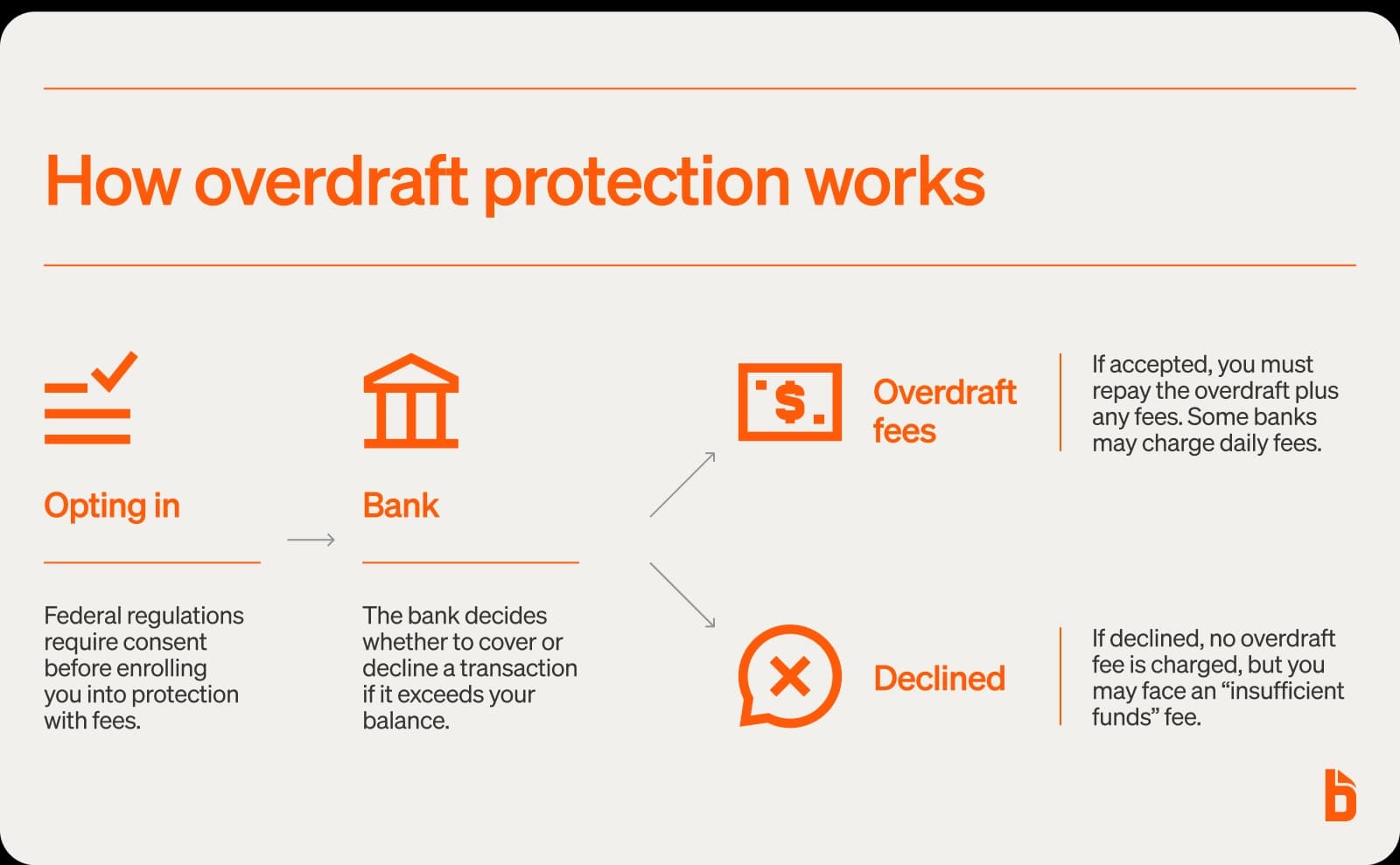 How overdraft protection works

Opting in

Federal regulations require consent before enrolling you into protection with fees.

Bank

The bank decides whether to cover or decline a transaction if it exceeds your balance.

$

Overdraft fees

If accepted, you must repay the overdraft plus any fees. Some banks may charge daily fees.

Declined

If declined, no overdraft fee is charged, but you may face an “insufficient funds” fee.

b